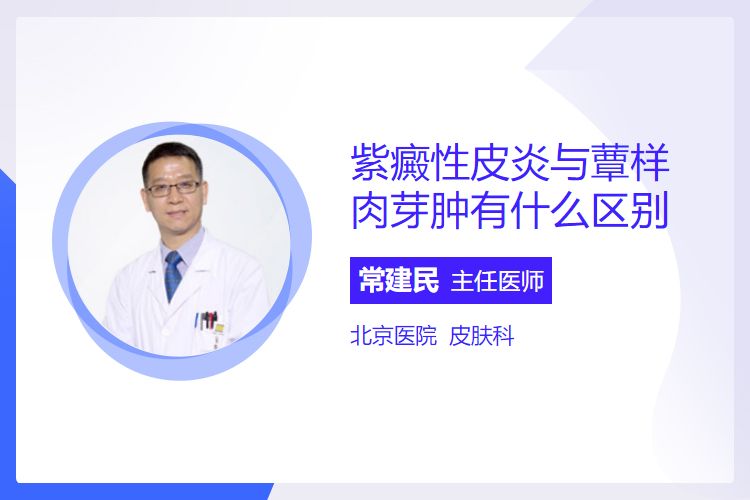 紫癜性皮炎与蕈样肉芽肿有什么区别

常建民 主任医师

北京医院 皮肤科